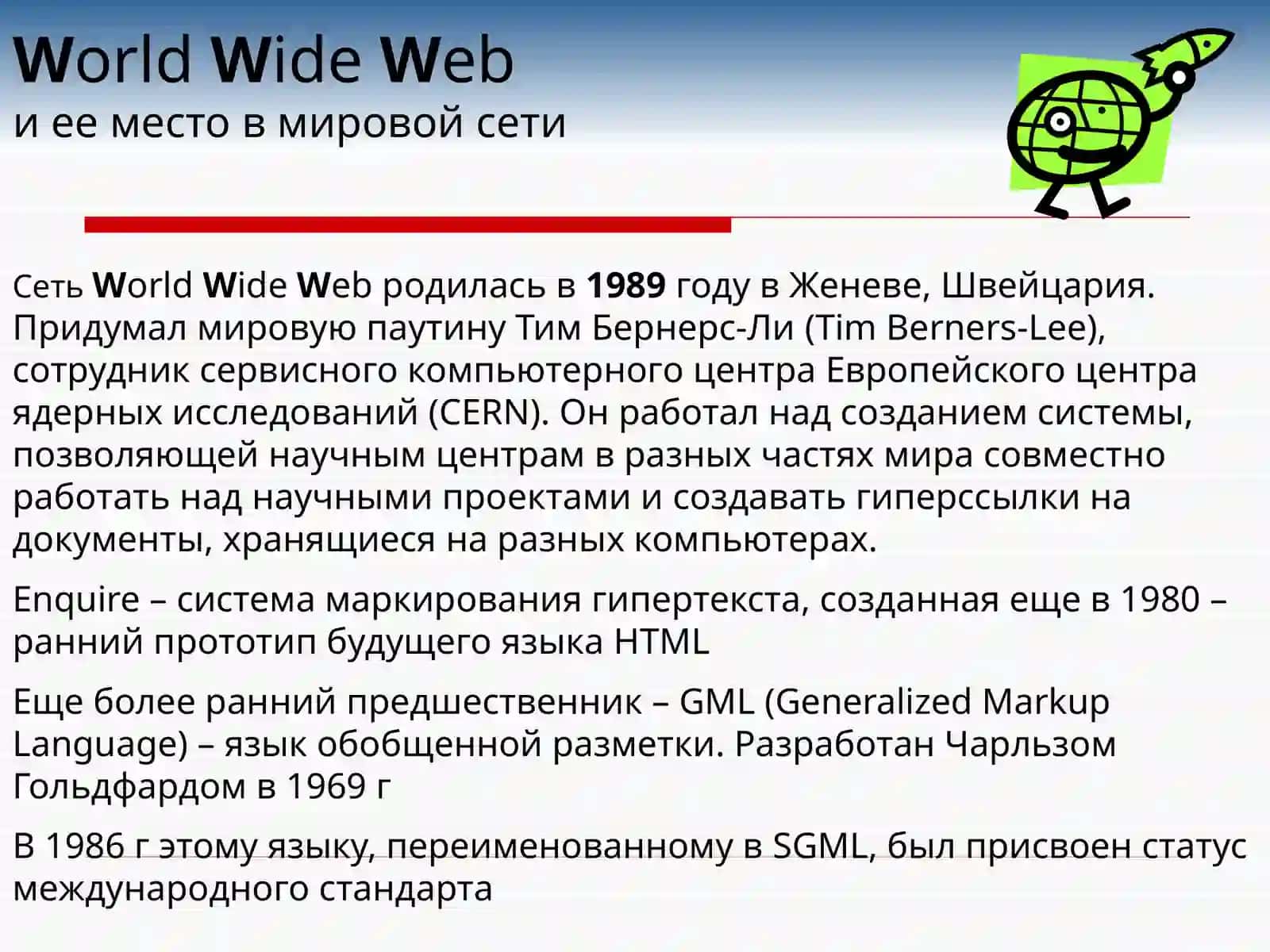 World Wide Web
и ее место в мировой сети

Сеть World Wide Web родилась в 1989 году в Женеве, Швейцария. Придумал мировую паутину Тим Бернерс-Ли (Tim Berners-Lee), сотрудник сервисного компьютерного центра Европейского центра ядерных исследований (CERN). Он работал над созданием системы, позволяющей научным центрам в разных частях мира совместно работать над научными проектами и создавать гиперссылки на документы, хранящиеся на разных компьютерах.

Enquire – система маркирования гипертекста, созданная еще в 1980 – ранний прототип будущего языка HTML

Еще более ранний предшественник – GML (Generalized Markup Language) – язык обобщенной разметки. Разработан Чарльзом Гольдфардом в 1969 г

В 1986 г этому языку, переименованному в SGML, был присвоен статус международного стандарта